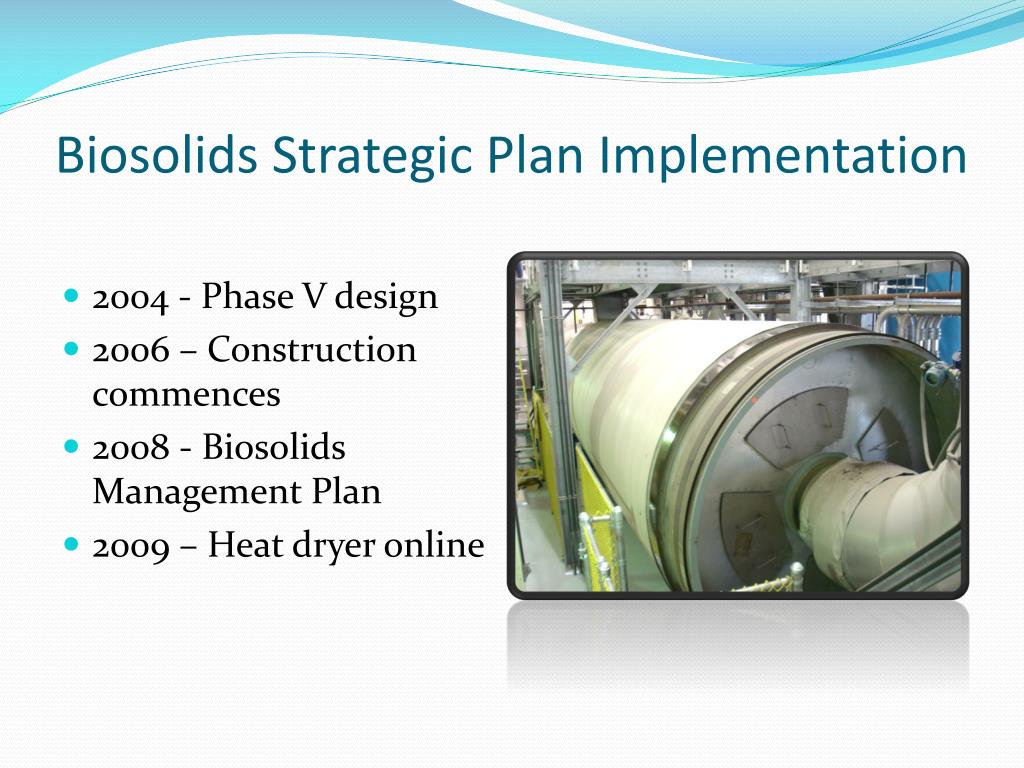 Biosolids Strategic Plan Implementation

- 2004 - Phase V design
- 2006 – Construction commences
- 2008 - Biosolids Management Plan
- 2009 – Heat dryer online